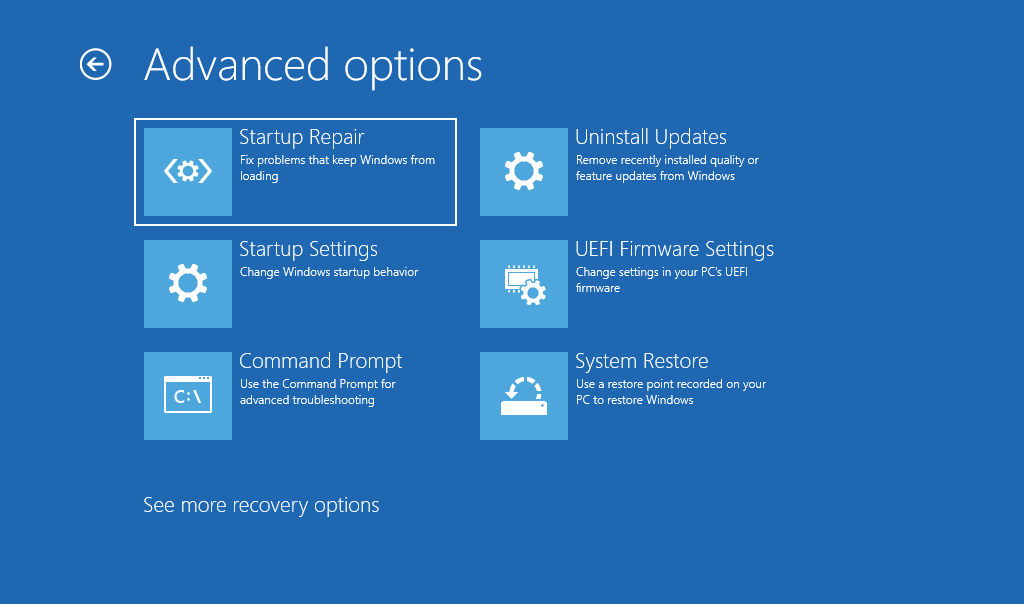 Advanced options

Startup Repair
Fix problems that keep Windows from loading

Startup Settings
Change Windows startup behavior

Command Prompt
Use the Command Prompt for advanced troubleshooting

C:\

Uninstall Updates
Remove recently installed quality or feature updates from Windows

UEFI Firmware Settings
Change settings in your PC's UEFI firmware

System Restore
Use a restore point recorded on your PC to restore Windows

See more recovery options